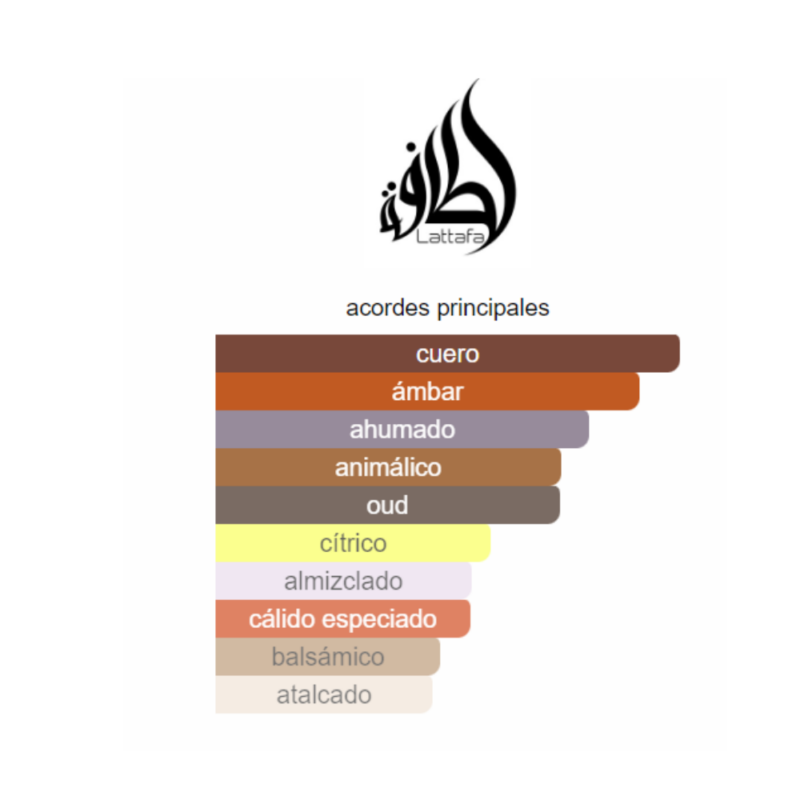 لطافة
Lattafa

acordes principales

cuero
ámbar
ahumado
animálico
oud
cítrico
almizclado
cálido especiado
balsámico
atalcado